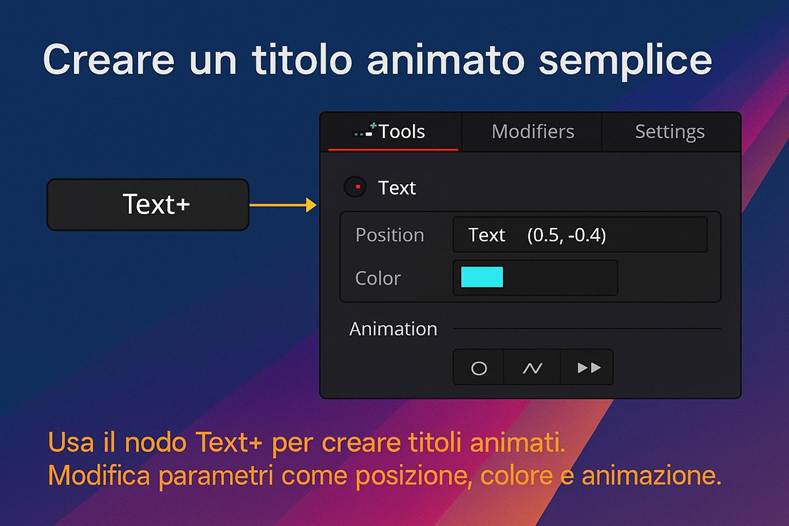 Creare un titolo animato semplice

Text+

Tools Modifiers Settings

Text

Position Text (0.5, -0.4)

Color

Animation

Usa il nodo Text+ per creare titoli animati.
Modifica parametri come posizione, colore e animazione.